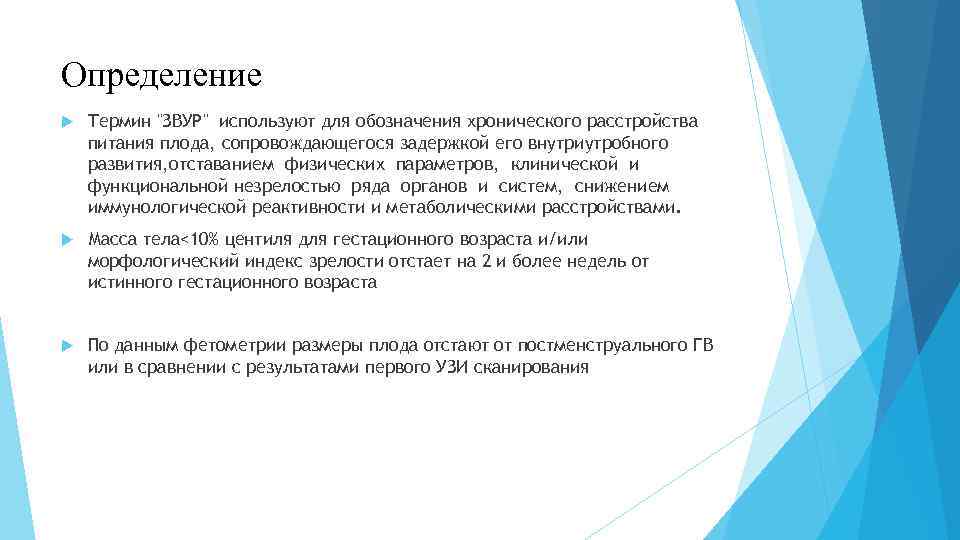 Определение

Термин "ЗВУР" используют для обозначения хронического расстройства питания плода, сопровождающегося задержкой его внутриутробного развития,отставанием физических параметров, клинической и функциональной незрелостью ряда органов и систем, снижением иммунологической реактивности и метаболическими расстройствами.

Масса тела<10% центиля для гестационного возраста и/или морфологический индекс зрелости отстает на 2 и более недель от истинного гестационного возраста

По данным фетометрии размеры плода отстают от постменструального ГВ или в сравнении с результатами первого УЗИ сканирования